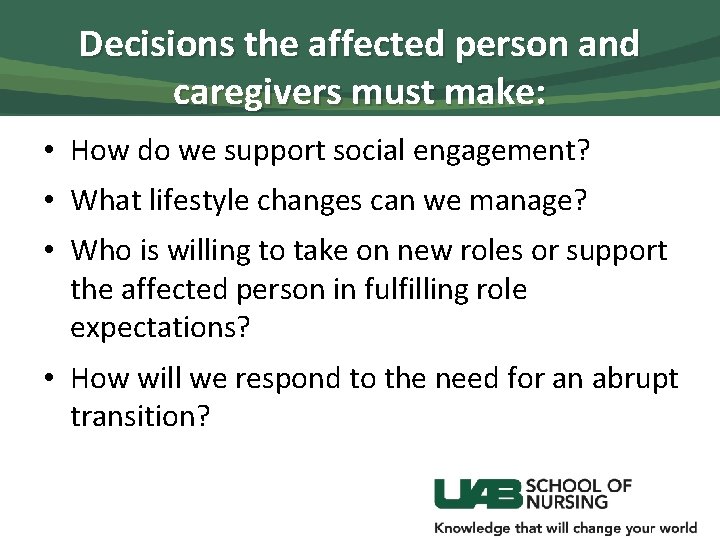 Decisions the affected person and caregivers must make:

• How do we support social engagement?
• What lifestyle changes can we manage?
• Who is willing to take on new roles or support the affected person in fulfilling role expectations?
• How will we respond to the need for an abrupt transition?

UAB SCHOOL OF NURSING
Knowledge that will change your world